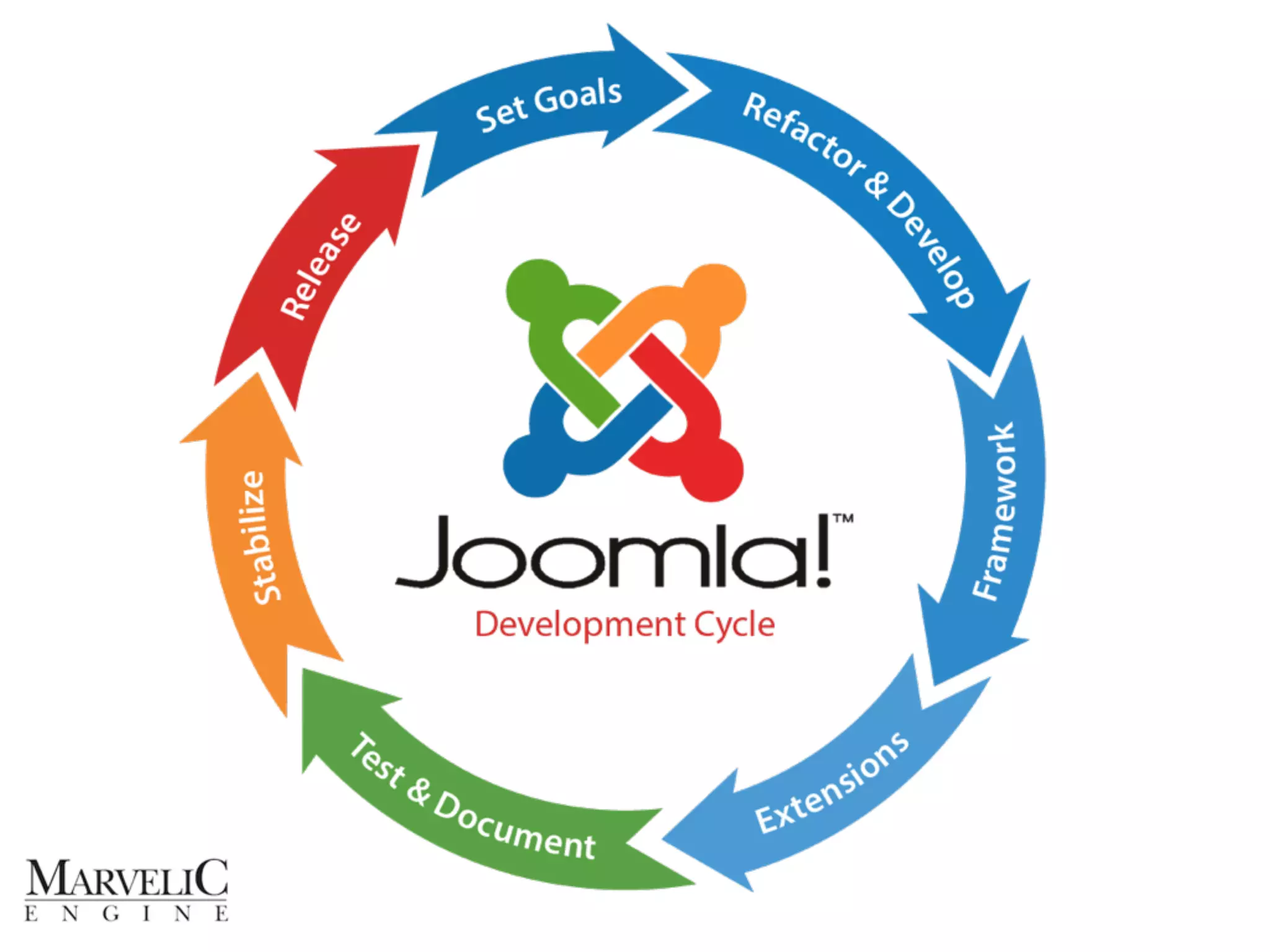 Set Goals
Refactor & Develop
Framework
Extensions
Test & Document
Stabilize
Release

Joomla!™
Development Cycle

MARVELIC
ENGINE